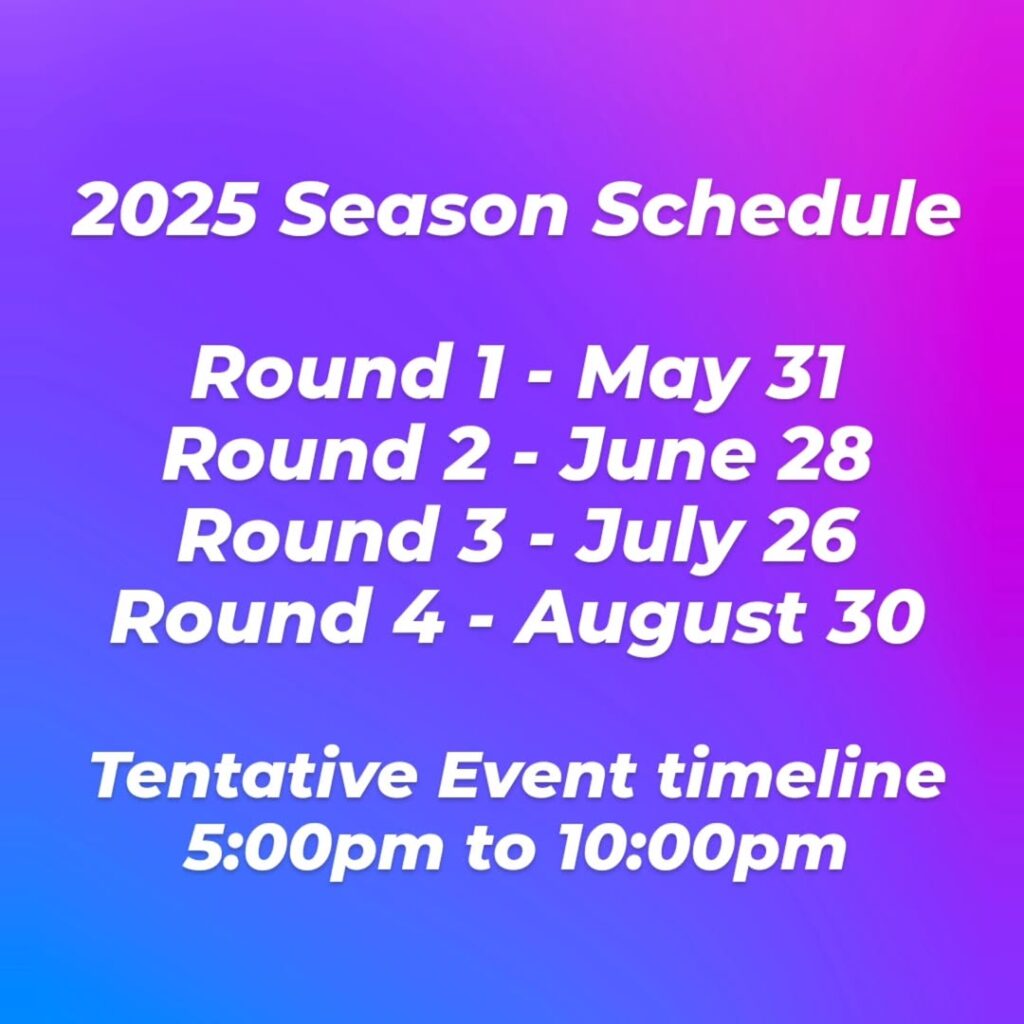 2025 Season Schedule

Round 1 - May 31
Round 2 - June 28
Round 3 - July 26
Round 4 - August 30

Tentative Event timeline
5:00pm to 10:00pm